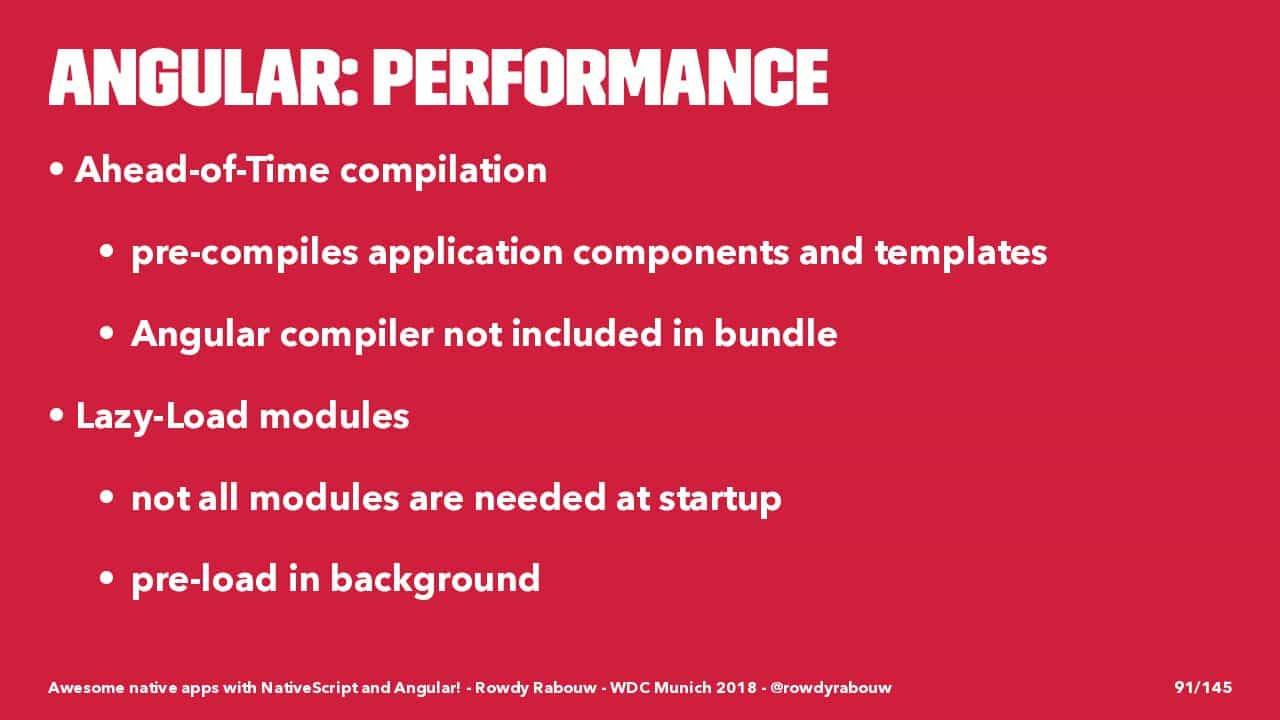 ANGULAR: PERFORMANCE

• Ahead-of-Time compilation

• pre-compiles application components and templates

• Angular compiler not included in bundle

• Lazy-Load modules

• not all modules are needed at startup

• pre-load in background

Awesome native apps with NativeScript and Angular! - Rowdy Rabouw - WDC Munich 2018 - @rowdyrabouw

91/145